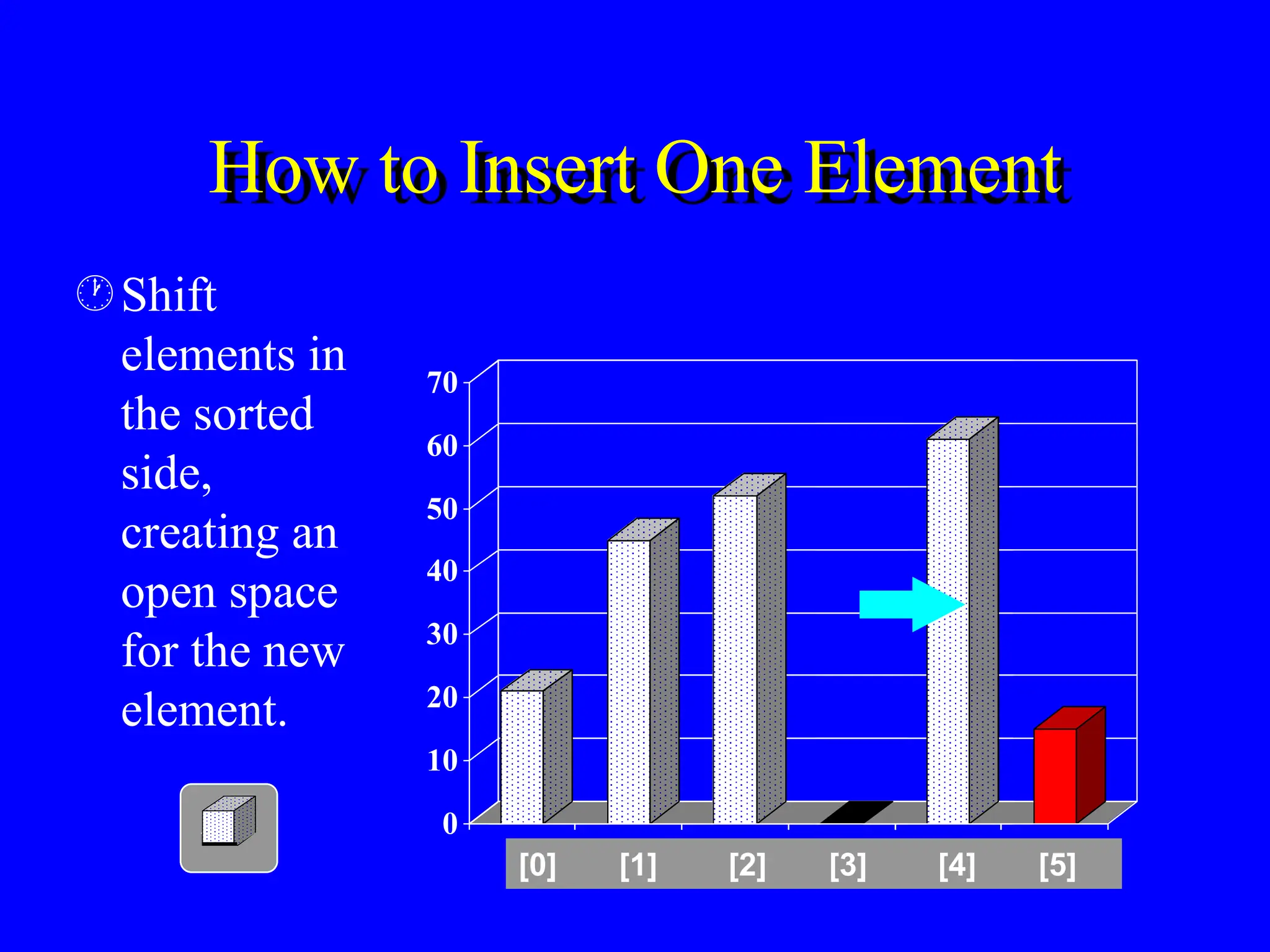 How to Insert One Element

Shift elements in the sorted side, creating an open space for the new element.

70
60
50
40
30
20
10
0

[0] [1] [2] [3] [4] [5]